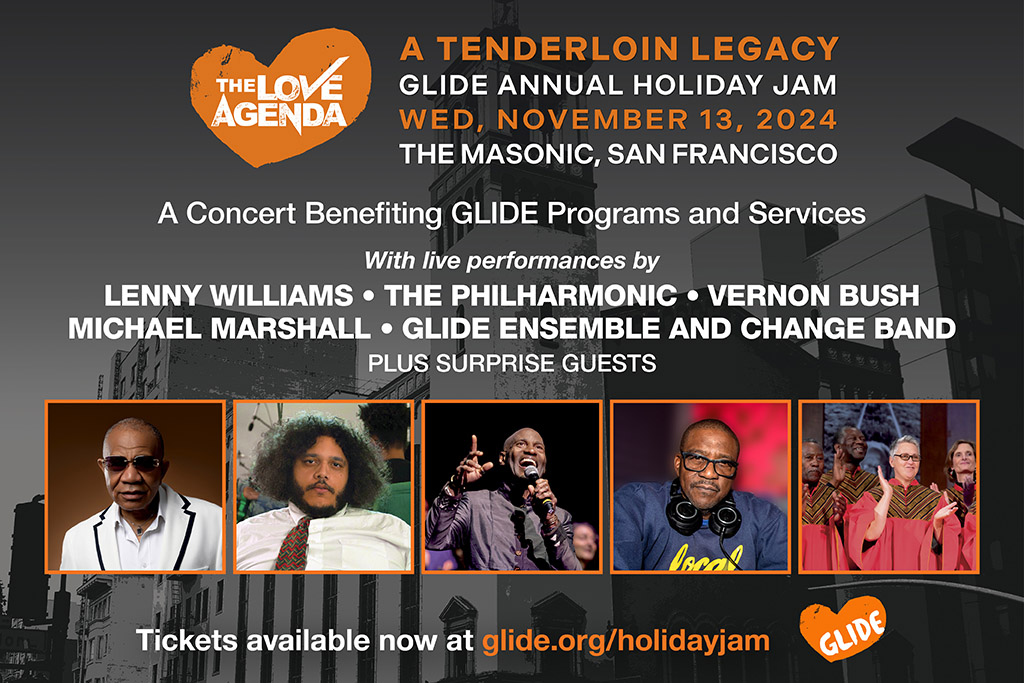 THE LOVE AGENDA

A TENDERLOIN LEGACY
GLIDE ANNUAL HOLIDAY JAM
WED, NOVEMBER 13, 2024
THE MASONIC, SAN FRANCISCO

A Concert Benefiting GLIDE Programs and Services

With live performances by
LENNY WILLIAMS • THE PHILHARMONIC • VERNON BUSH
MICHAEL MARSHALL • GLIDE ENSEMBLE AND CHANGE BAND
PLUS SURPRISE GUESTS

local

Tickets available now at glide.org/holidayjam

GLIDE